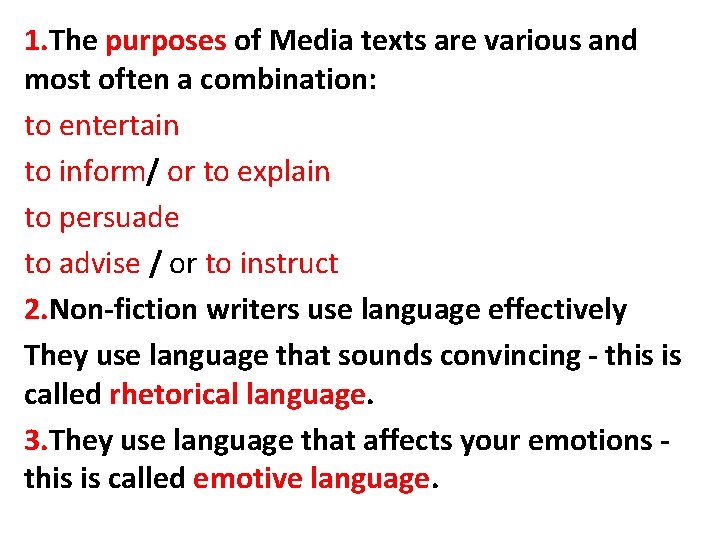 1.The purposes of Media texts are various and most often a combination:

to entertain

to inform/ or to explain

to persuade

to advise / or to instruct

2.Non-fiction writers use language effectively

They use language that sounds convincing - this is called rhetorical language.

3.They use language that affects your emotions - this is called emotive language.